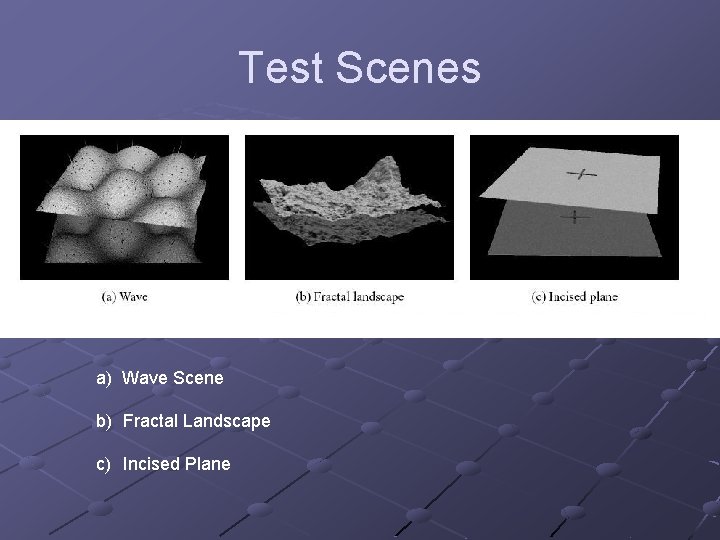 Test Scenes

(a) Wave

(b) Fractal landscape

(c) Incised plane

a) Wave Scene

b) Fractal Landscape

c) Incised Plane